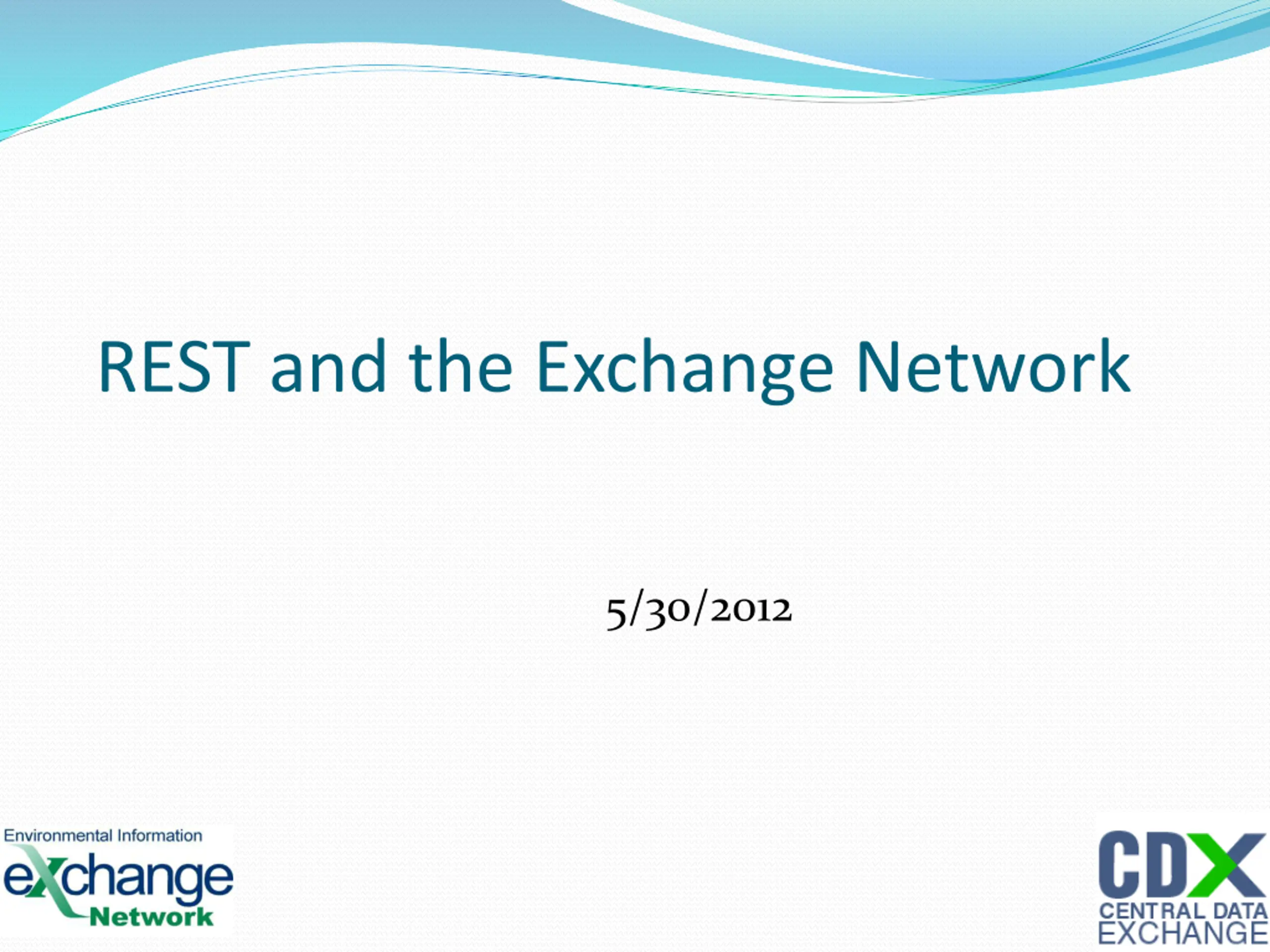 REST and the Exchange Network

5/30/2012

Environmental Information
exchange
Network

CDX
CENTRAL DATA
EXCHANGE